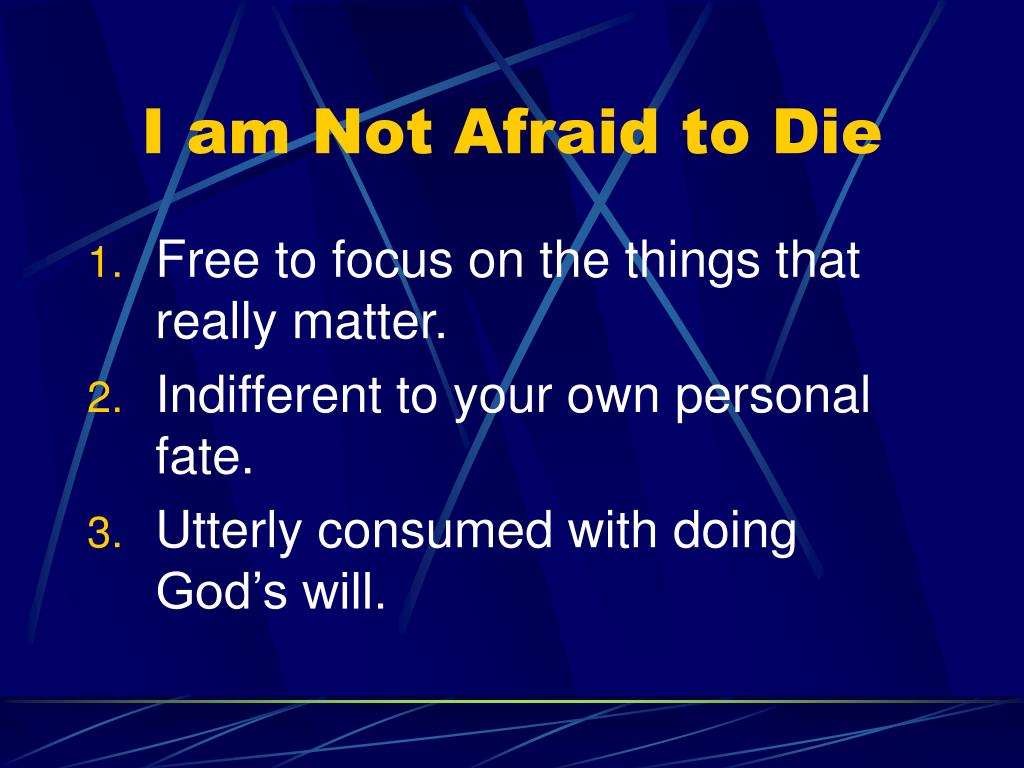 I am Not Afraid to Die

1. Free to focus on the things that really matter.
2. Indifferent to your own personal fate.
3. Utterly consumed with doing God’s will.